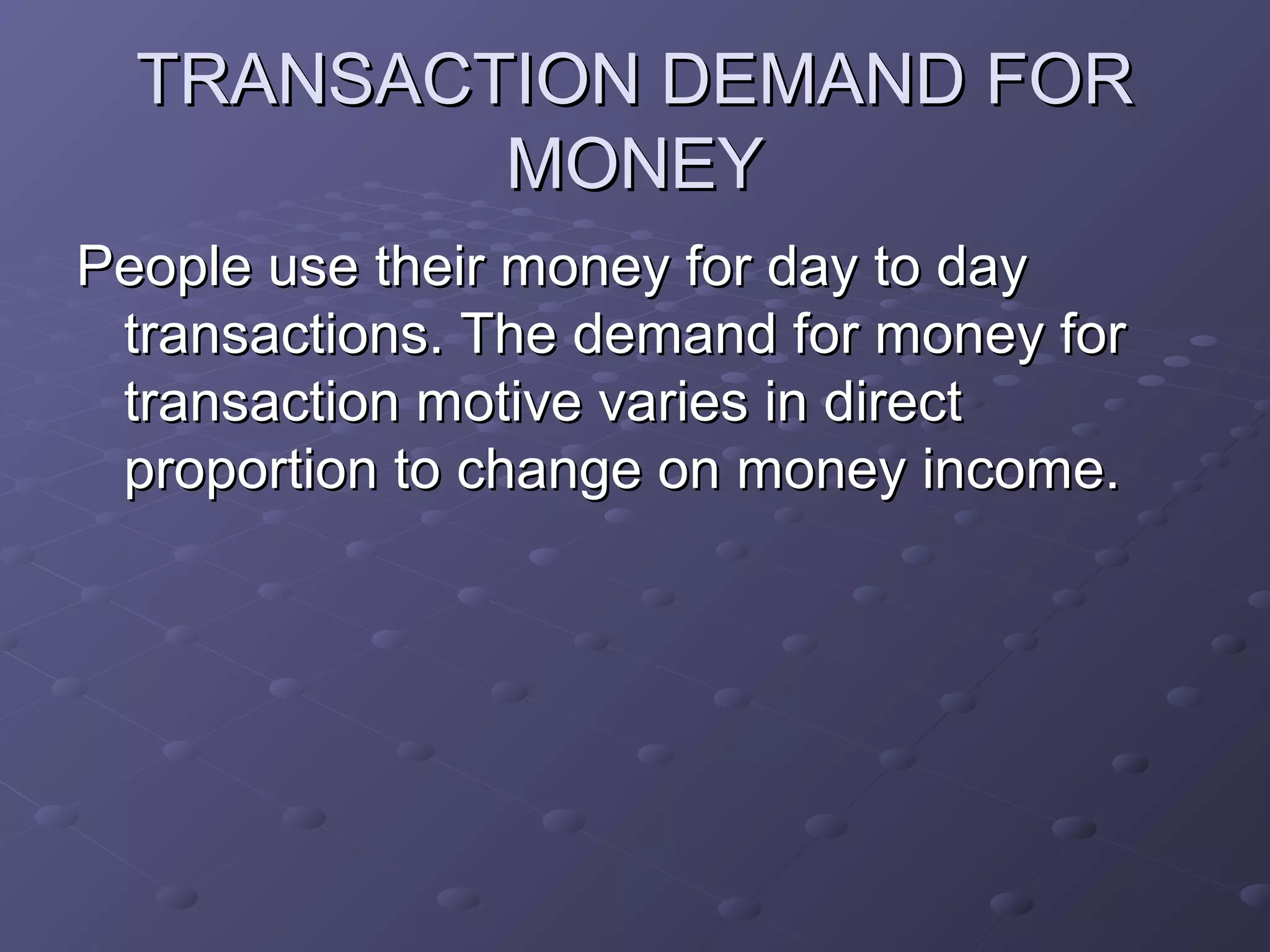 TRANSACTION DEMAND FOR MONEY

People use their money for day to day transactions. The demand for money for transaction motive varies in direct proportion to change on money income.